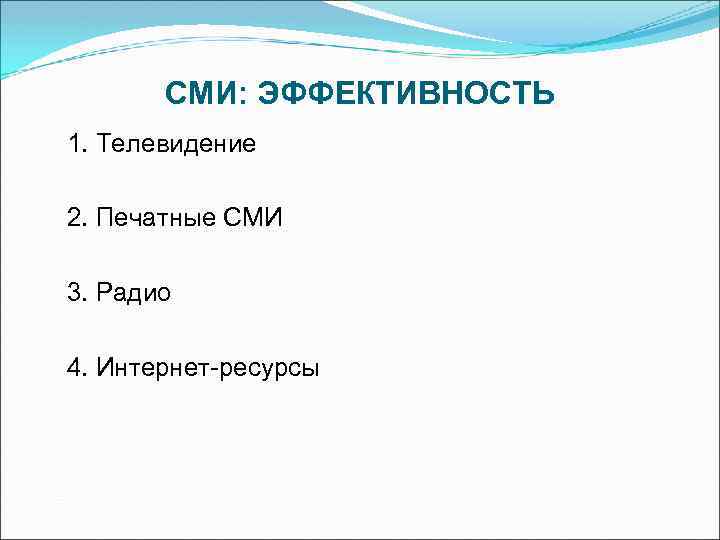 СМИ: ЭФФЕКТИВНОСТЬ

1. Телевидение

2. Печатные СМИ

3. Радио

4. Интернет-ресурсы